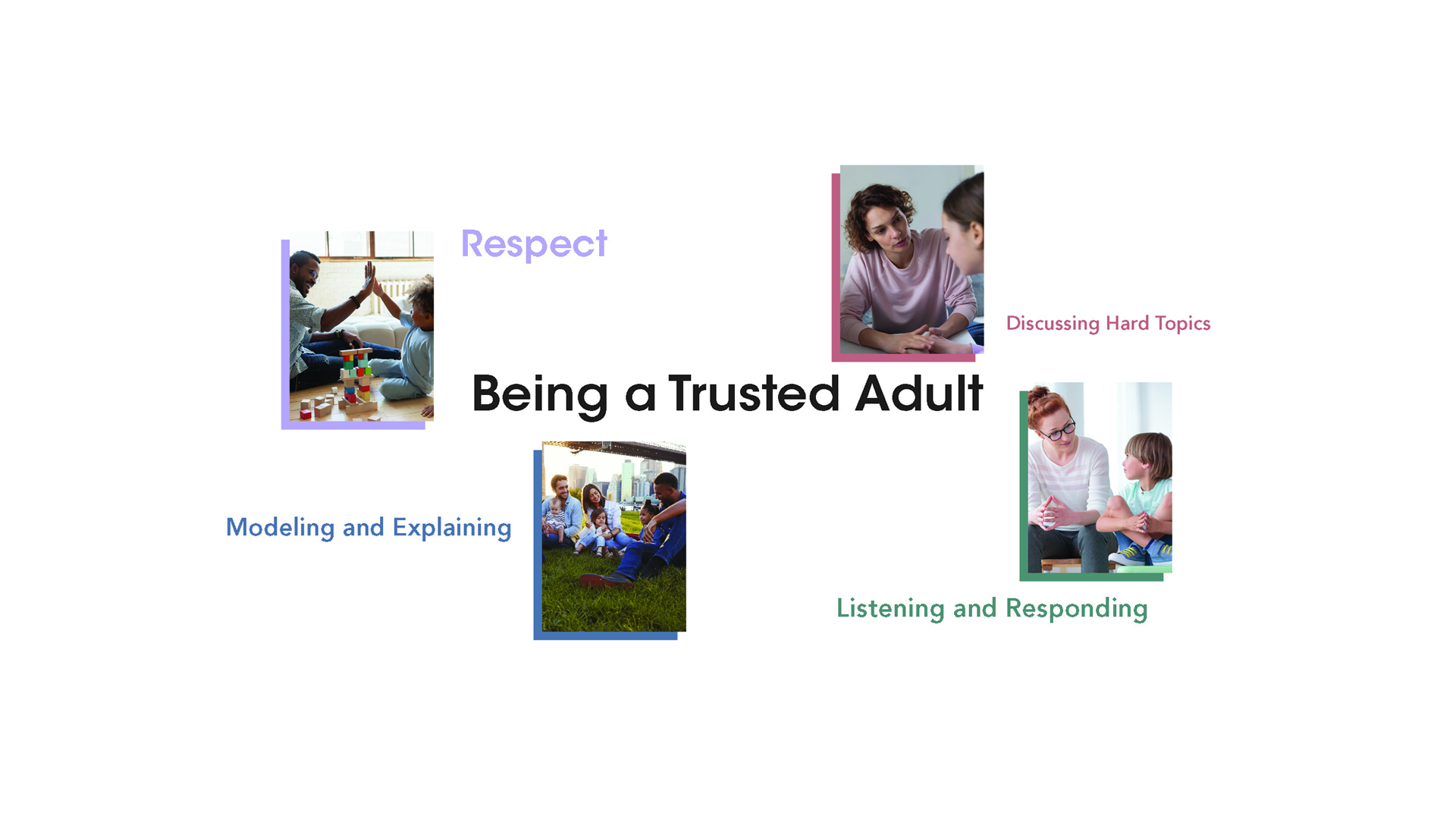 Respect

Discussing Hard Topics

Being a Trusted Adult

Modeling and Explaining

Listening and Responding